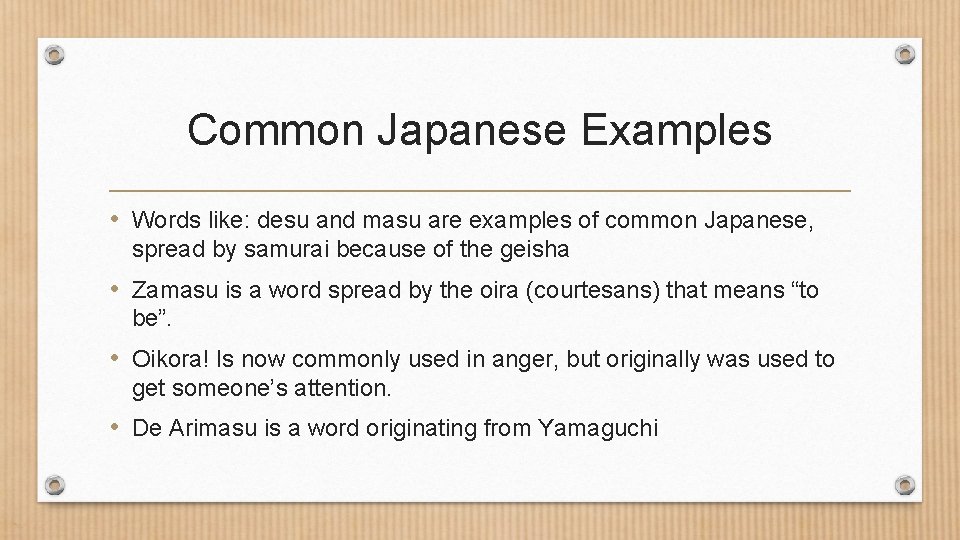 Common Japanese Examples

• Words like: desu and masu are examples of common Japanese, spread by samurai because of the geisha

• Zamasu is a word spread by the oira (courtesans) that means “to be”.

• Oikora! Is now commonly used in anger, but originally was used to get someone’s attention.

• De Arimasu is a word originating from Yamaguchi